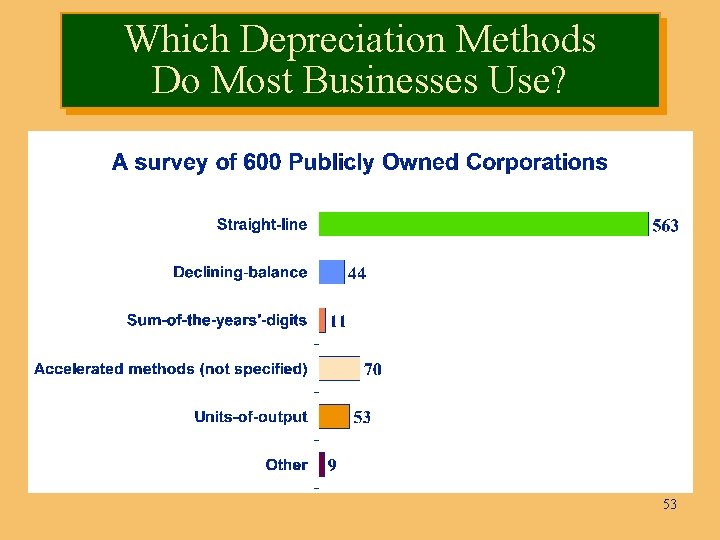 Which Depreciation Methods
Do Most Businesses Use?

A survey of 600 Publicly Owned Corporations

Straight-line 563

Declining-balance 44

Sum-of-the-years'-digits 11

Accelerated methods (not specified) 70

Units-of-output 53

Other 9

53